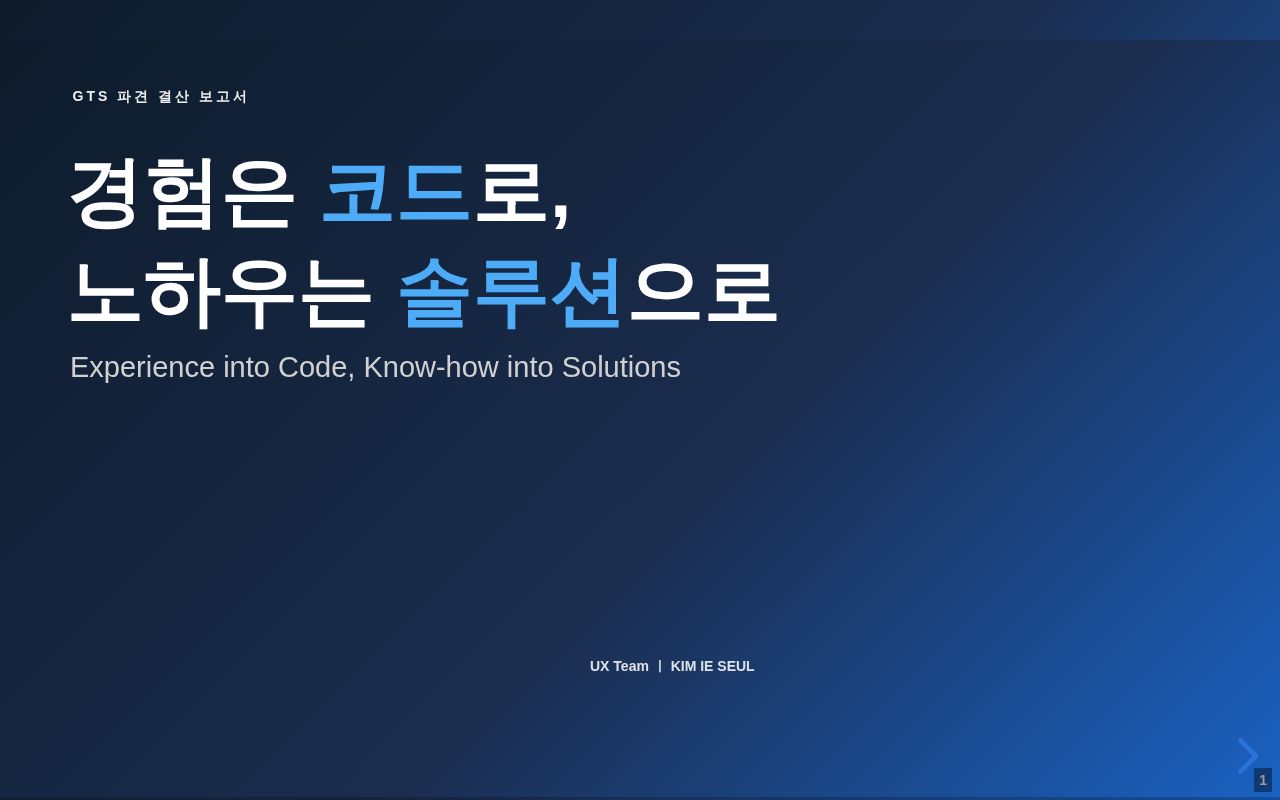 GTS 파견 결산 보고서

경험은 코드로,
노하우는 솔루션으로

Experience into Code, Know-how into Solutions

UX Team | KIM IE SEUL

1